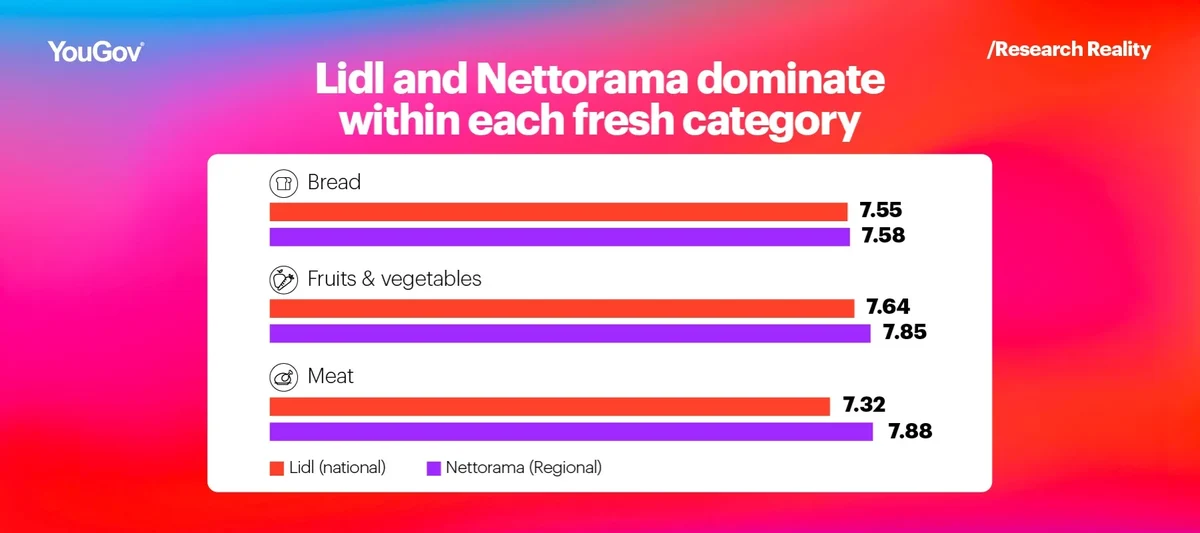 YouGov

/Research Reality

Lidl and Nettorama dominate within each fresh category

Bread
7.55
7.58

Fruits & vegetables
7.64
7.85

Meat
7.32
7.88

Lidl (national)
Nettorama (Regional)